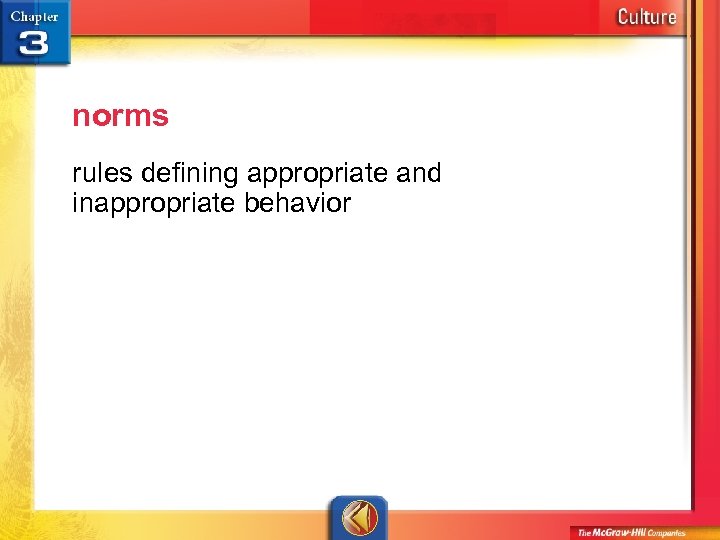 Chapter 3

Culture

norms

rules defining appropriate and inappropriate behavior

The McGraw-Hill Companies